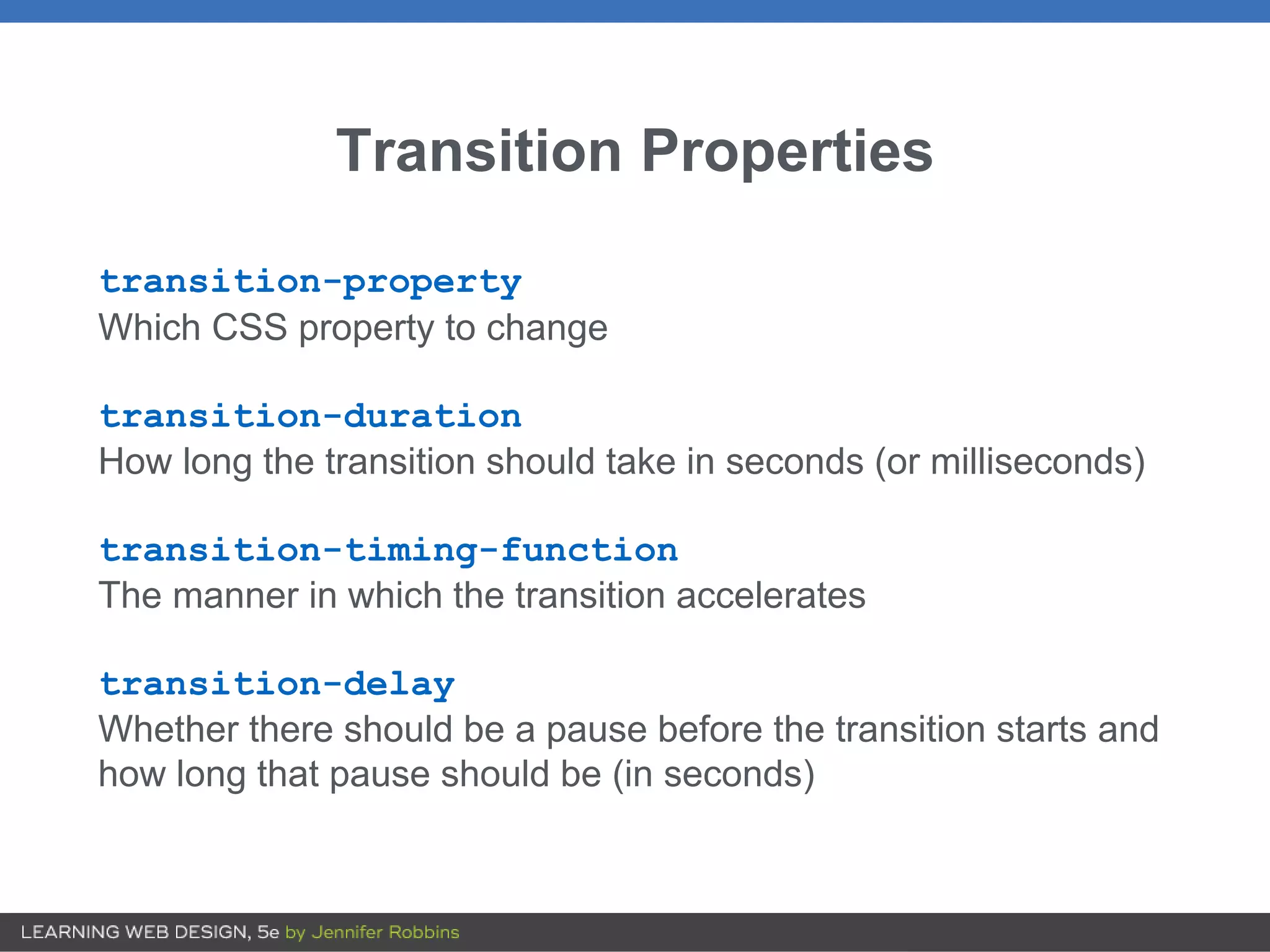 Transition Properties

transition-property
Which CSS property to change

transition-duration
How long the transition should take in seconds (or milliseconds)

transition-timing-function
The manner in which the transition accelerates

transition-delay
Whether there should be a pause before the transition starts and how long that pause should be (in seconds)

LEARNING WEB DESIGN, 5e by Jennifer Robbins